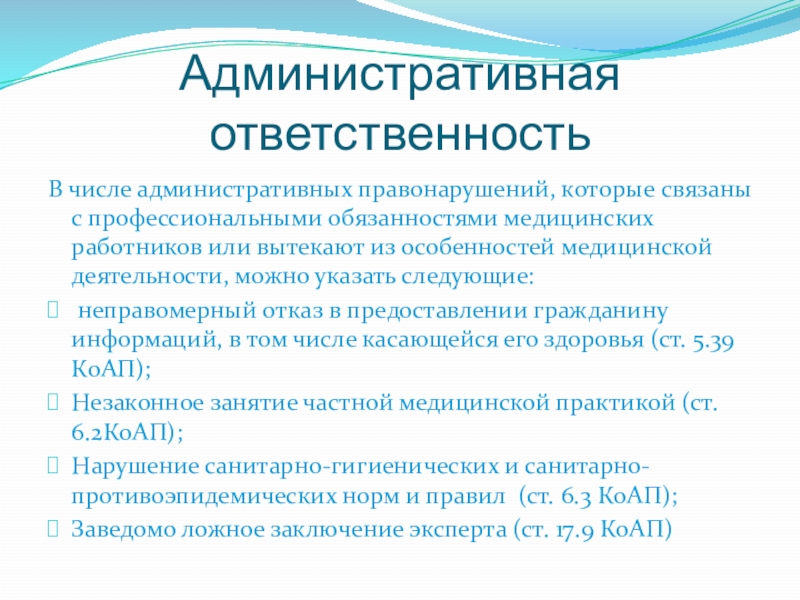 Административная ответственность

В числе административных правонарушений, которые связаны с профессиональными обязанностями медицинских работников или вытекают из особенностей медицинской деятельности, можно указать следующие:

 неправомерный отказ в предоставлении гражданину информаций, в том числе касающейся его здоровья (ст. 5.39 КоАП);

Незаконное занятие частной медицинской практикой (ст. 6.2КоАП);

Нарушение санитарно-гигиенических и санитарно-противоэпидемических норм и правил (ст. 6.3 КоАП);

Заведомо ложное заключение эксперта (ст. 17.9 КоАП)